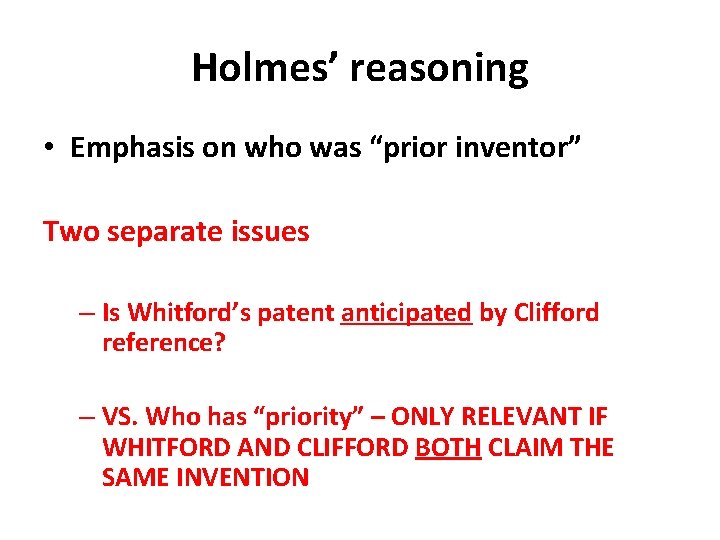 Holmes’ reasoning

• Emphasis on who was “prior inventor”

Two separate issues

– Is Whitford’s patent anticipated by Clifford reference?

– VS. Who has “priority” – ONLY RELEVANT IF WHITFORD AND CLIFFORD BOTH CLAIM THE SAME INVENTION